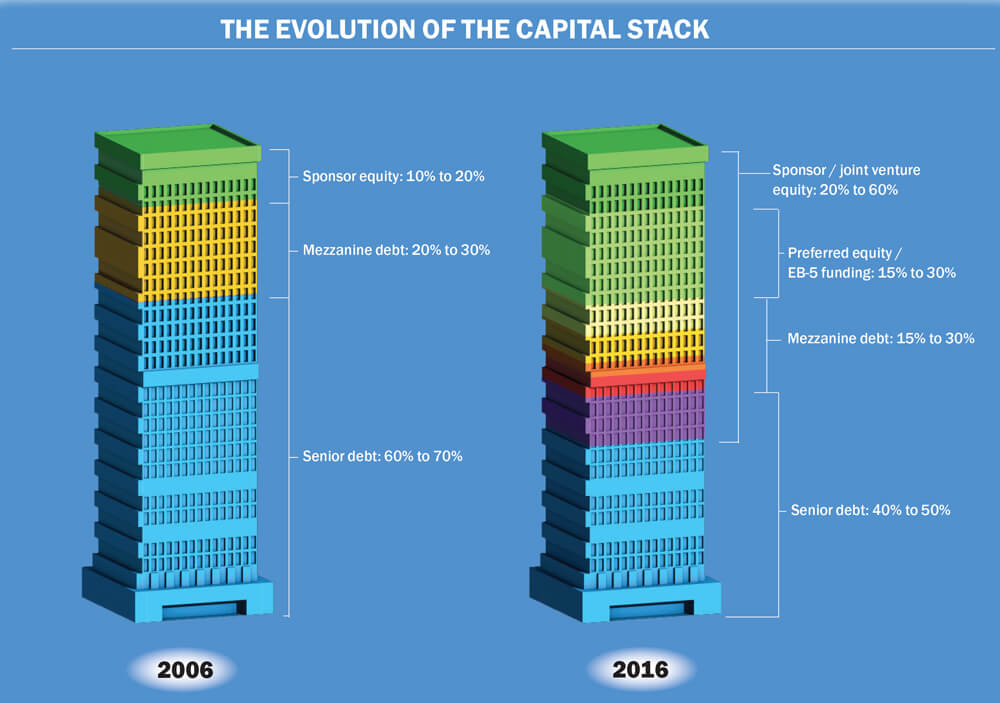 THE EVOLUTION OF THE CAPITAL STACK

Sponsor equity: 10% to 20%

Mezzanine debt: 20% to 30%

Senior debt: 60% to 70%

2006

Sponsor / joint venture equity: 20% to 60%

Preferred equity / EB-5 funding: 15% to 30%

Mezzanine debt: 15% to 30%

Senior debt: 40% to 50%

2016